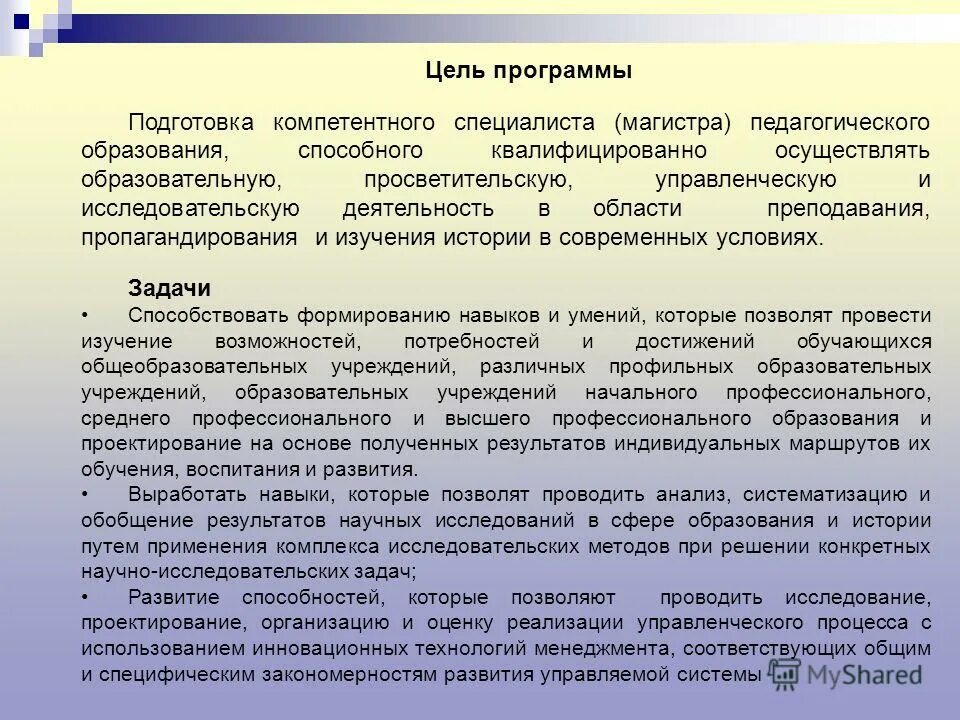 Цель программы

Подготовка компетентного специалиста (магистра) педагогического образования, способного квалифицированно осуществлять образовательную, просветительскую, управленческую и исследовательскую деятельность в области преподавания, пропагандирования и изучения истории в современных условиях.

Задачи

• Способствовать формированию навыков и умений, которые позволят провести изучение возможностей, потребностей и достижений обучающихся общеобразовательных учреждений, различных профильных образовательных учреждений, образовательных учреждений начального профессионального, среднего профессионального и высшего профессионального образования и проектирование на основе полученных результатов индивидуальных маршрутов их обучения, воспитания и развития.

• Выработать навыки, которые позволят проводить анализ, систематизацию и обобщение результатов научных исследований в сфере образования и истории путем применения комплекса исследовательских методов при решении конкретных научно-исследовательских задач;

• Развитие способностей, которые позволяют проводить исследование, проектирование, организацию и оценку реализации управленческого процесса с использованием инновационных технологий менеджмента, соответствующих общим и специфическим закономерностям развития управляемой системы

MyShared